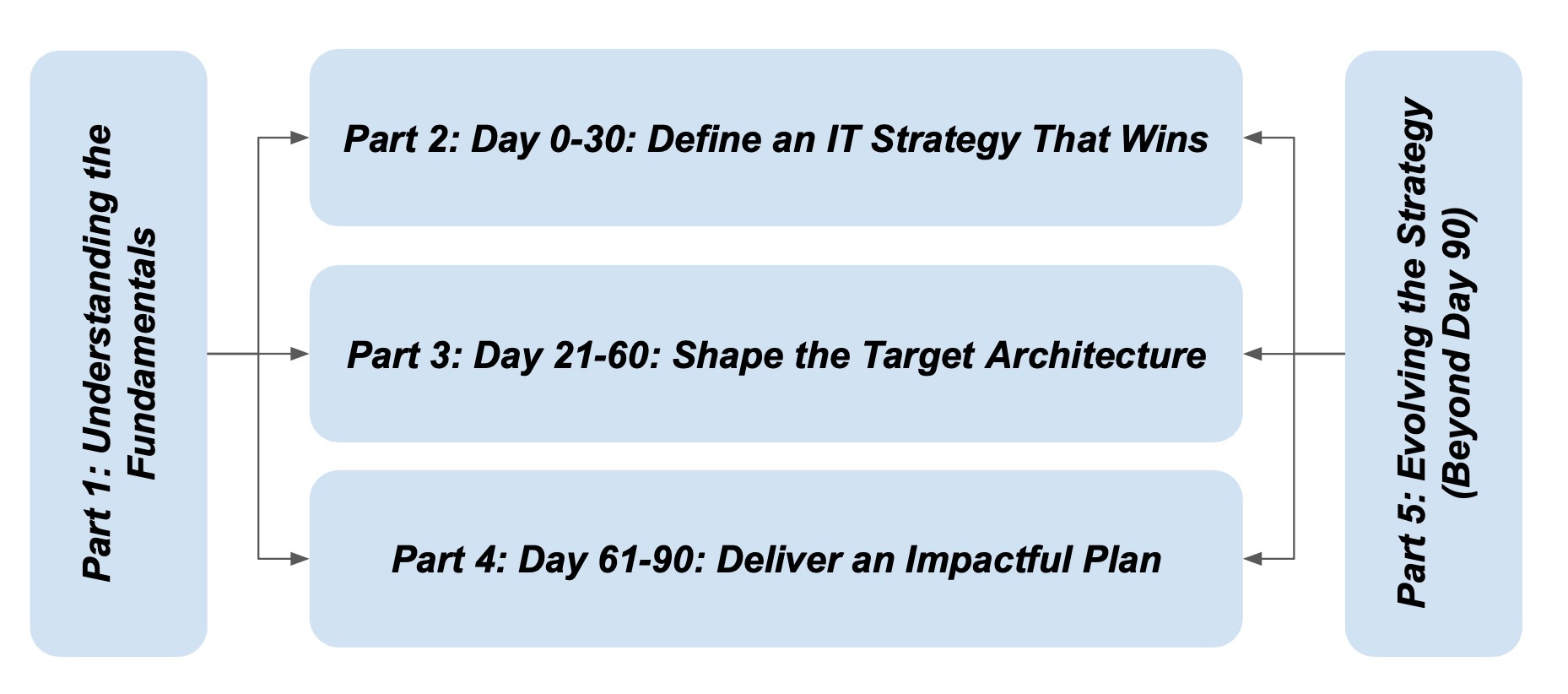 Part 1: Understanding the Fundamentals

Part 2: Day 0-30: Define an IT Strategy That Wins

Part 3: Day 21-60: Shape the Target Architecture

Part 4: Day 61-90: Deliver an Impactful Plan

Part 5: Evolving the Strategy (Beyond Day 90)